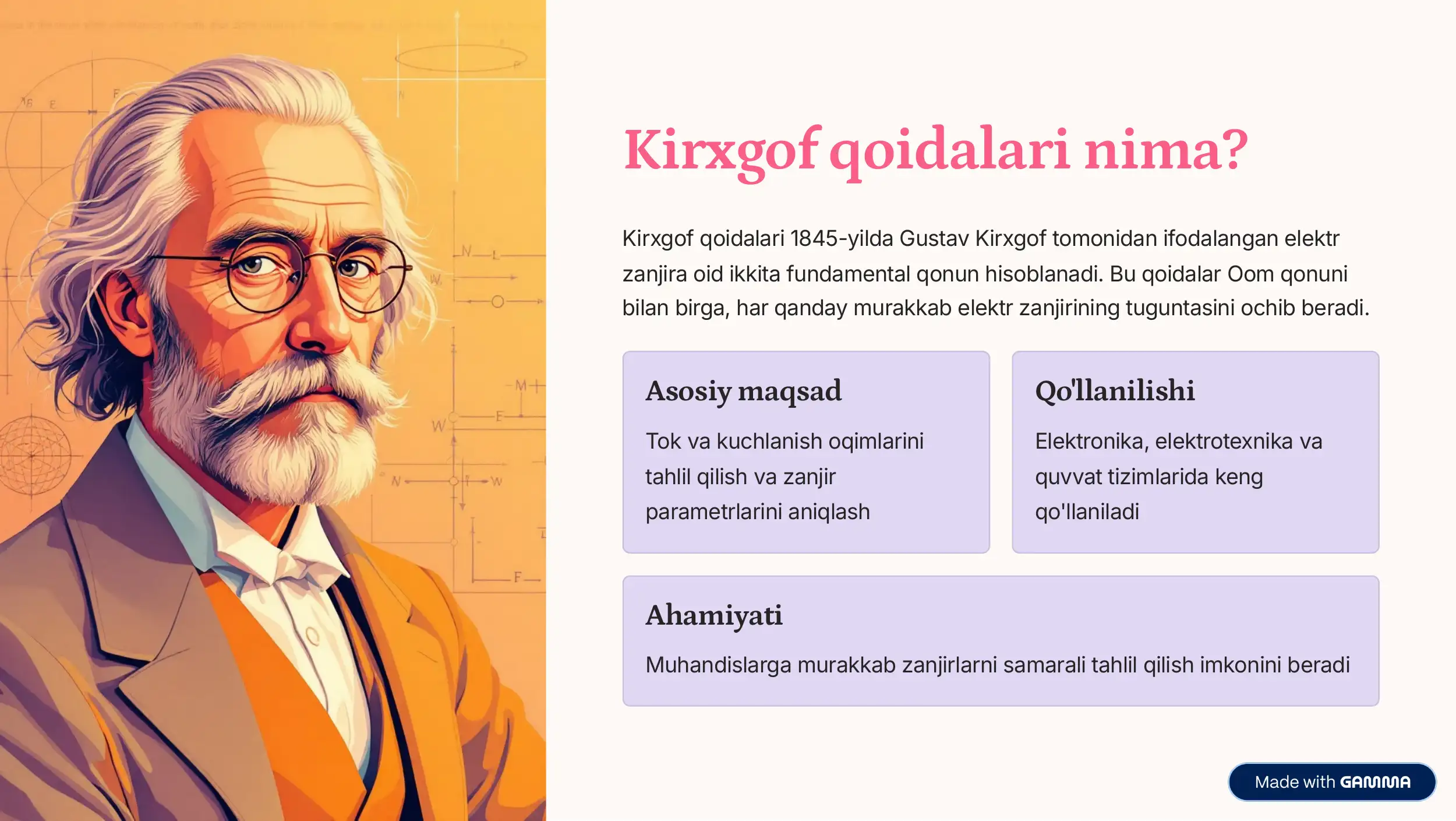 Kirxgof qoidalari nima?

Kirxgof qoidalari 1845-yilda Gustav Kirxgof tomonidan ifodalangan elektr zanjira oid ikkita fundamental qonun hisoblanadi. Bu qoidalar Oom qonuni bilan birga, har qanday murakkab elektr zanjirining tuguntasini ochib beradi.

Asosiy maqsad

Tok va kuchlanish oqimlarini tahlil qilish va zanjir parametrlarini aniqlash

Qo'llanilishi

Elektronika, elektrotexnika va quvvat tizimlarida keng qo'llaniladi

Ahamiyati

Muhandislarga murakkab zanjirlarni samarali tahlil qilish imkonini beradi

Made with GAMMA